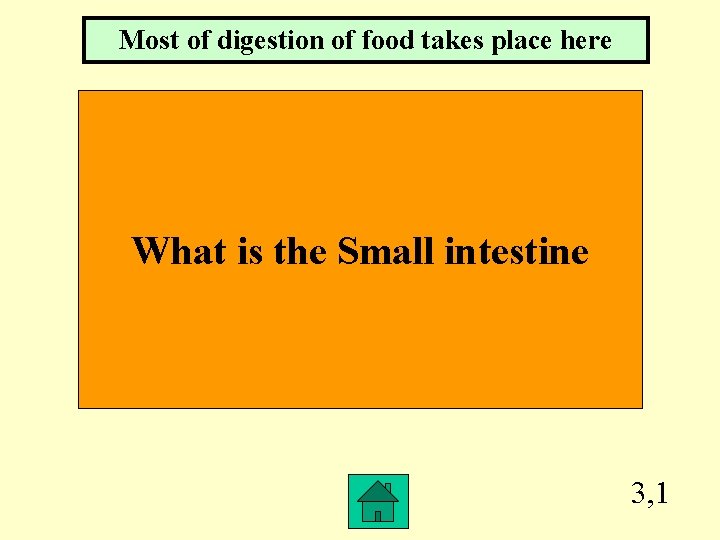 Most of digestion of food takes place here

What is the Small intestine

3,1